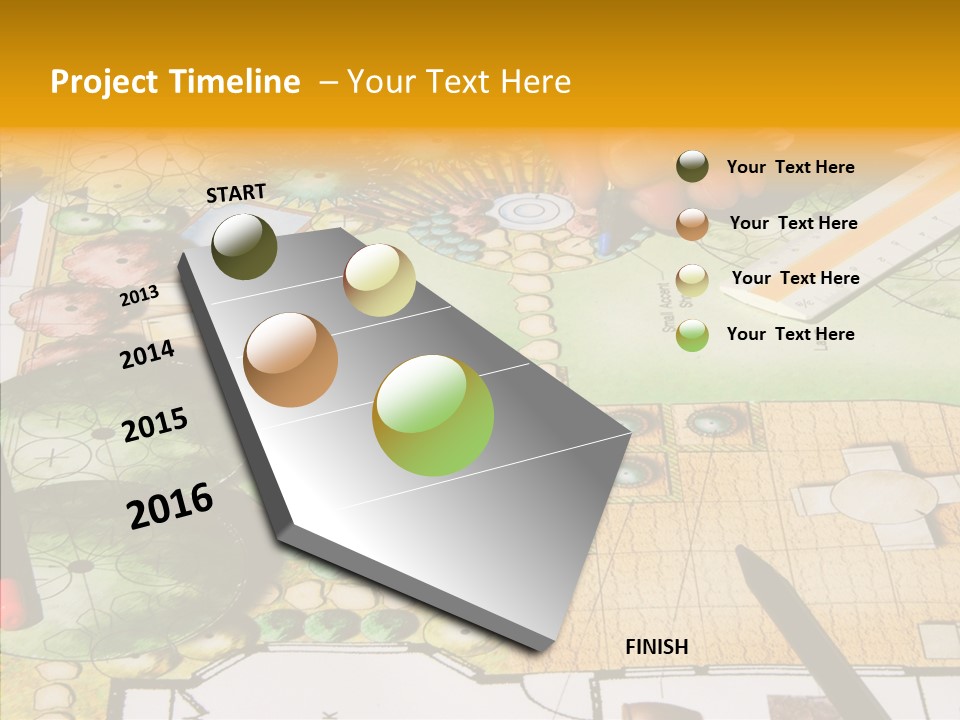 Project Timeline – Your Text Here

START

2013

2014

2015

2016

FINISH

Your Text Here

Your Text Here

Your Text Here

Your Text Here